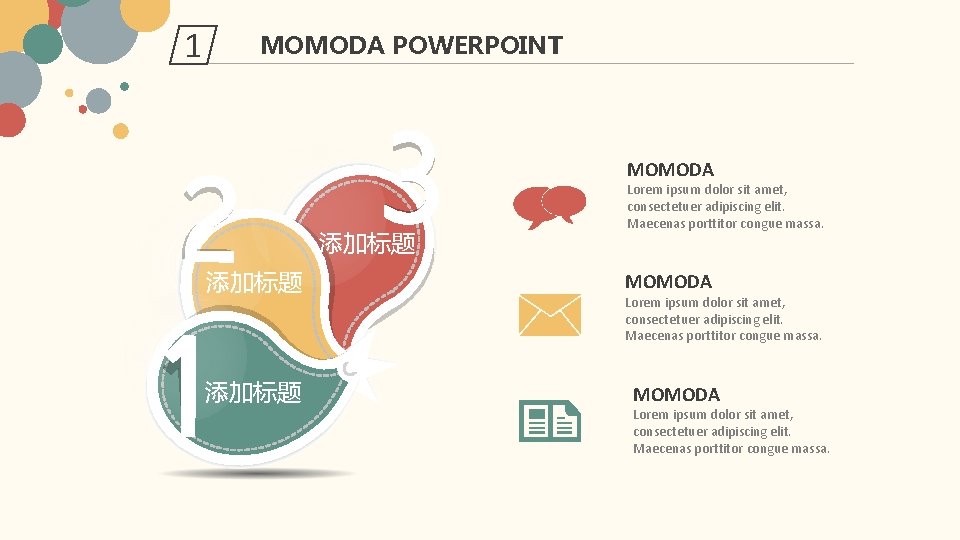 1

MOMODA POWERPOINT

3
添加标题

2
添加标题

1
添加标题

MOMODA
Lorem ipsum dolor sit amet, consectetuer adipiscing elit. Maecenas porttitor congue massa.

MOMODA
Lorem ipsum dolor sit amet, consectetuer adipiscing elit. Maecenas porttitor congue massa.

MOMODA
Lorem ipsum dolor sit amet, consectetuer adipiscing elit. Maecenas porttitor congue massa.